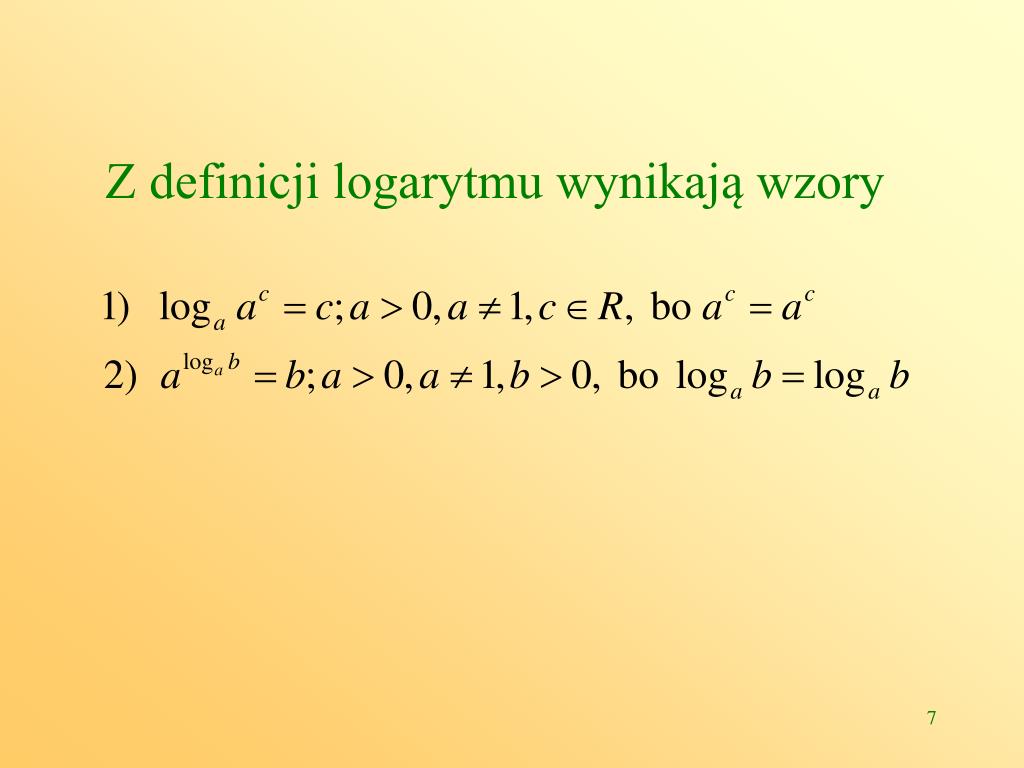 Z definicji logarytmu wynikają wzory

1) $\log_a a^c = c; a > 0, a \neq 1, c \in R,$ bo $a^c = a^c$

2) $a^{\log_a b} = b; a > 0, a \neq 1, b > 0,$ bo $\log_a b = \log_a b$

7